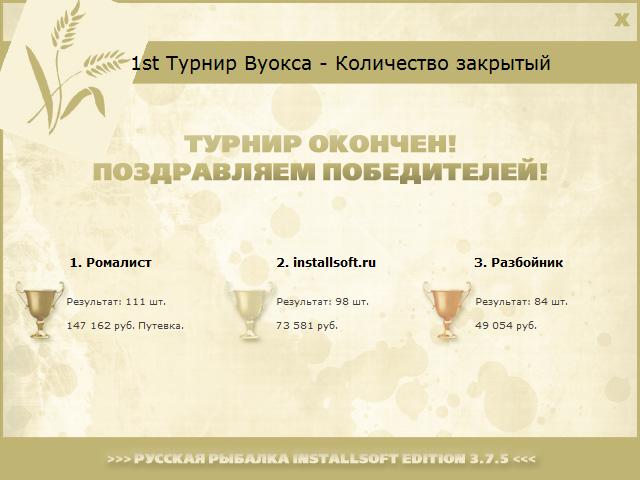 X

1st Турнир Вуокса - Количество закрытый

ТУРНИР ОКОНЧЕН!
ПОЗДРАВЛЯЕМ ПОБЕДИТЕЛЕЙ!

1. Ромалист

Результат: 111 шт.

147 162 руб. Путевка.

2. installsoft.ru

Результат: 98 шт.

73 581 руб.

3. Разбойник

Результат: 84 шт.

49 054 руб.

>>> РУССКАЯ РЫБАЛКА INSTALLSOFT EDITION 3.7.5 <<<